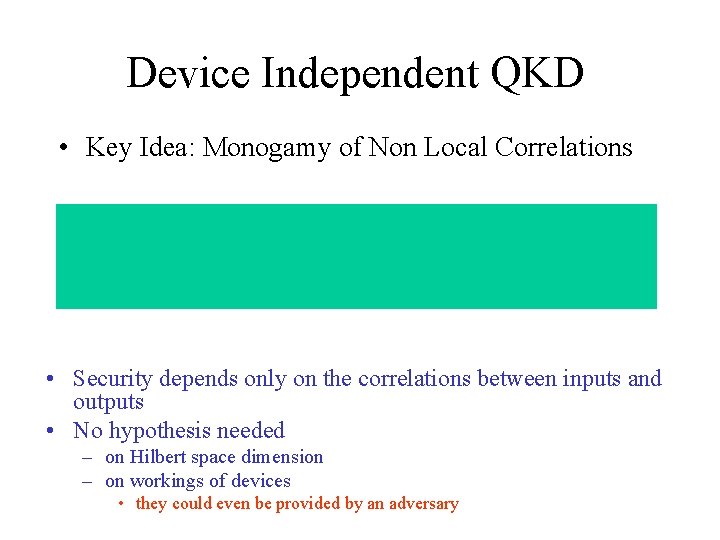 Device Independent QKD

• Key Idea: Monogamy of Non Local Correlations

• Security depends only on the correlations between inputs and outputs
• No hypothesis needed
– on Hilbert space dimension
– on workings of devices
• they could even be provided by an adversary